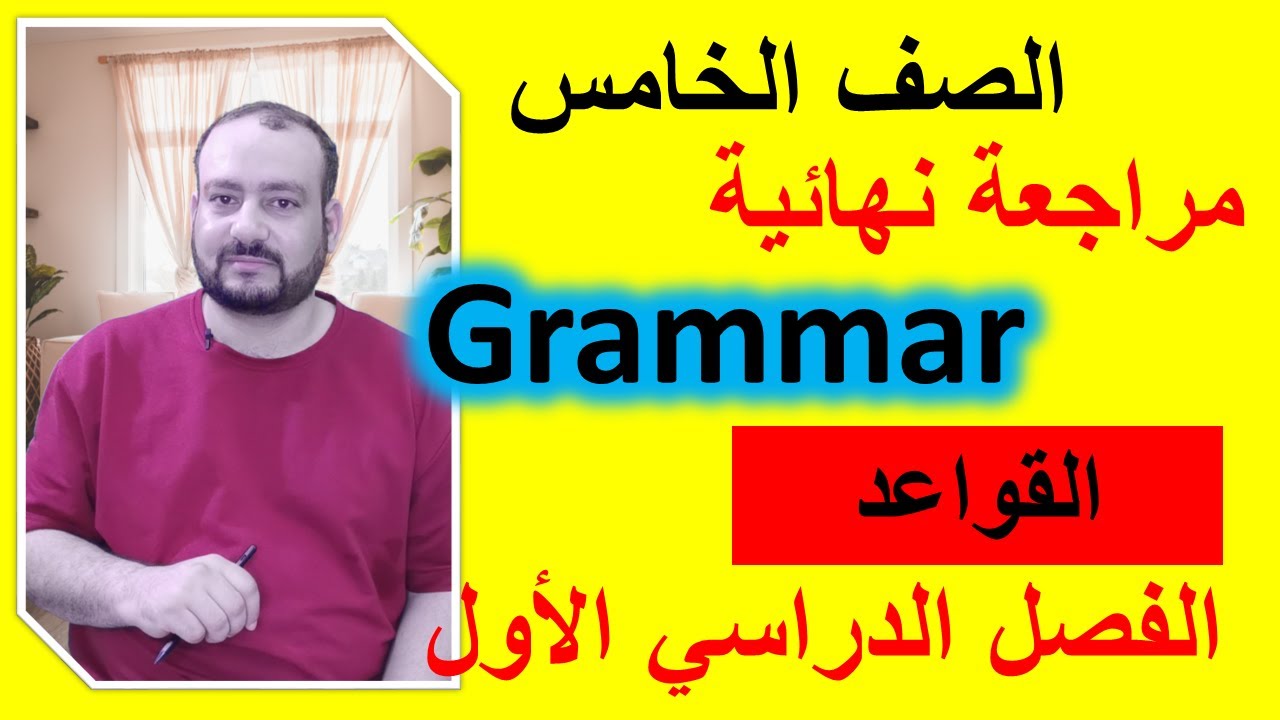 الصف الخامس

مراجعة نهائية

Grammar

القواعد

الفصل الدراسي الأول